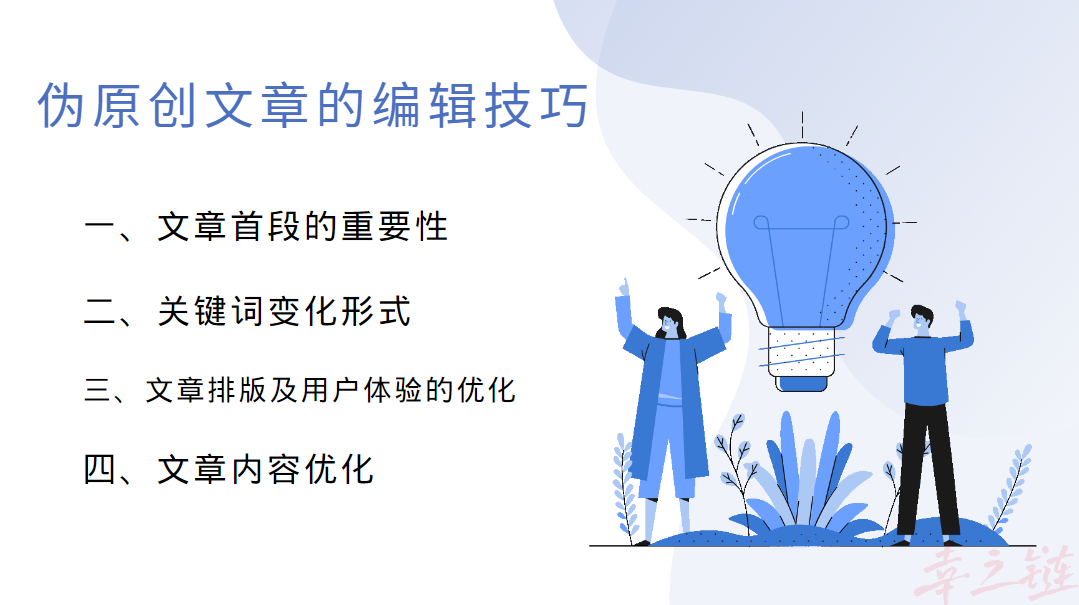 伪原创文章的编辑技巧

一、文章首段的重要性

二、关键词变化形式

三、文章排版及用户体验的优化

四、文章内容优化

幸之链